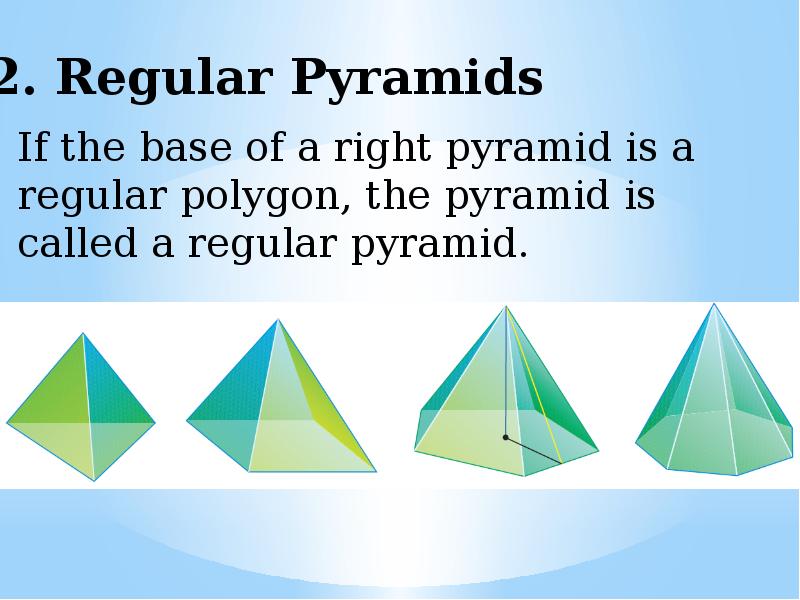 2. Regular Pyramids

If the base of a right pyramid is a regular polygon, the pyramid is called a regular pyramid.